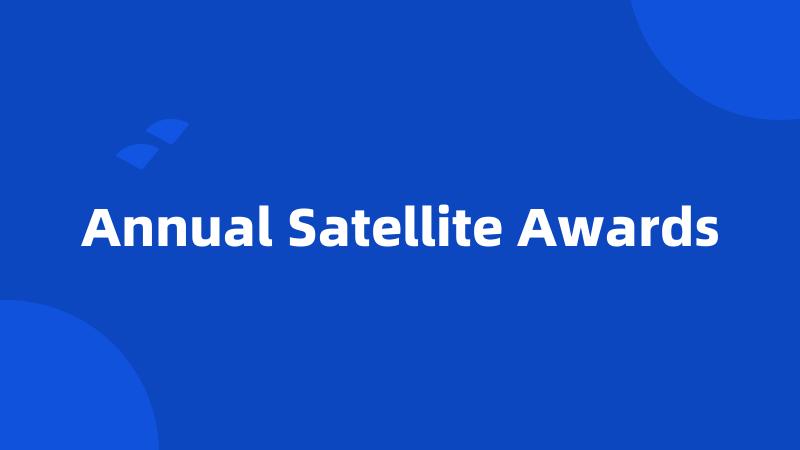 Annual Satellite Awards